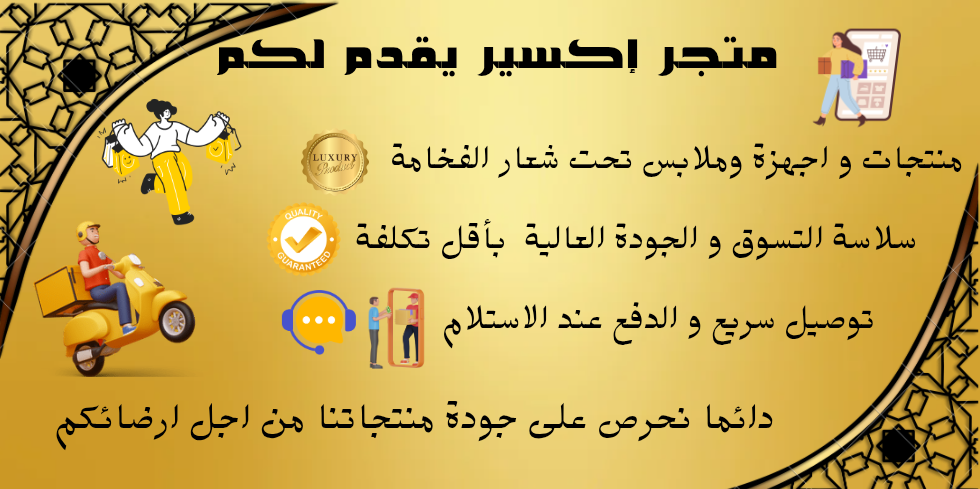 متجر إكسير يقدم لكم

LUXURY Product

منتجات و اجهزة وملابس تحت شعار الفخامة

QUALITY GUARANTEED

سلاسة التسوق و الجودة العالية بأقل تكلفة

توصيل سريع و الدفع عند الاستلام

دائما نحرص على جودة منتجاتنا من اجل ارضائكم